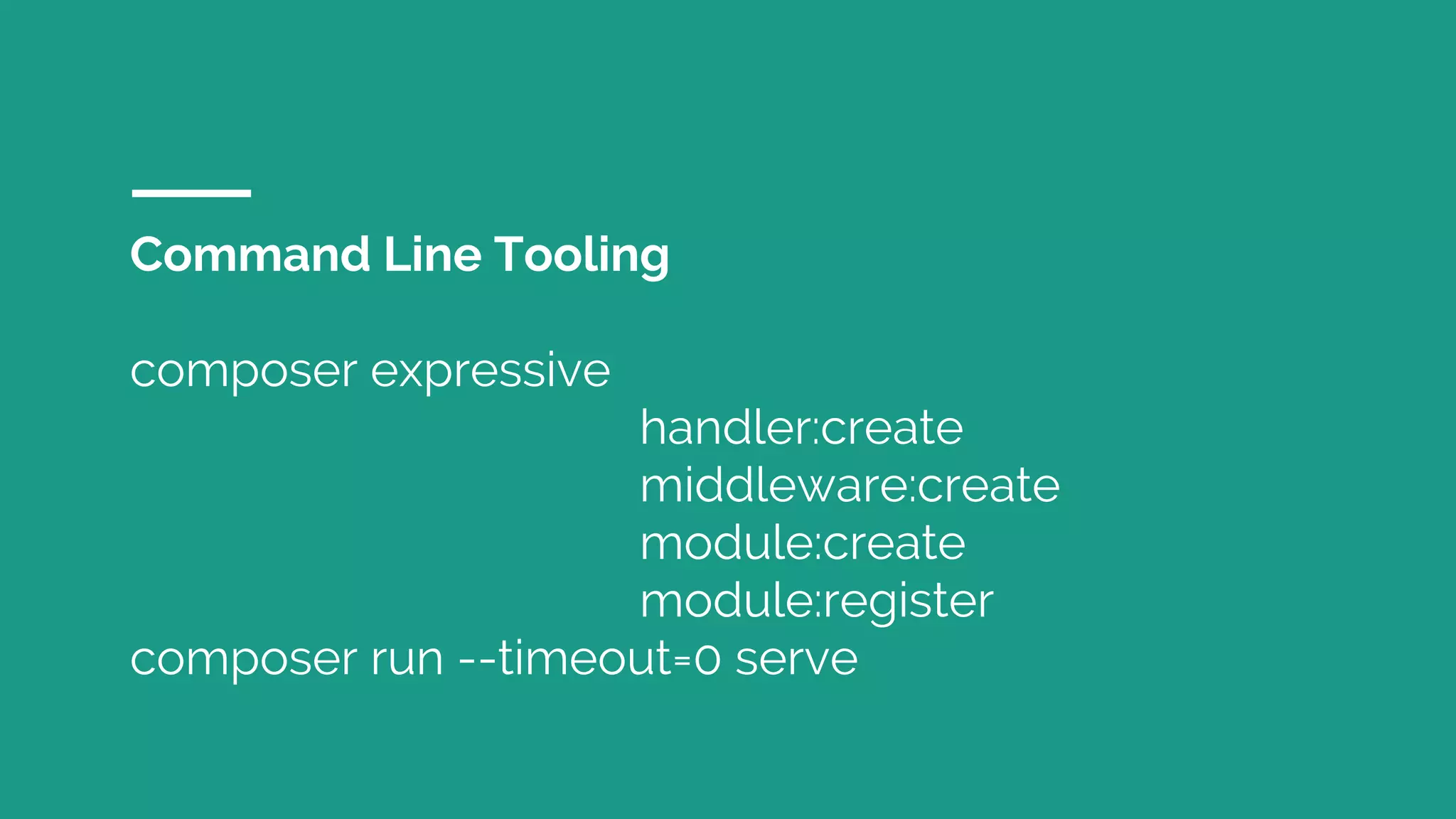 Command Line Tooling

composer expressive
handler:create
middleware:create
module:create
module:register
composer run --timeout=0 serve